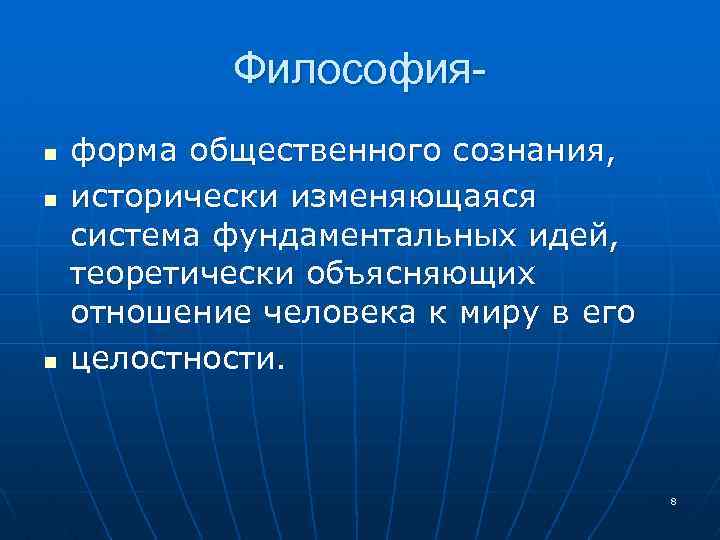 Философия-

- форма общественного сознания,
- исторически изменяющаяся система фундаментальных идей, теоретически объясняющих отношение человека к миру в его
- целостности.

8